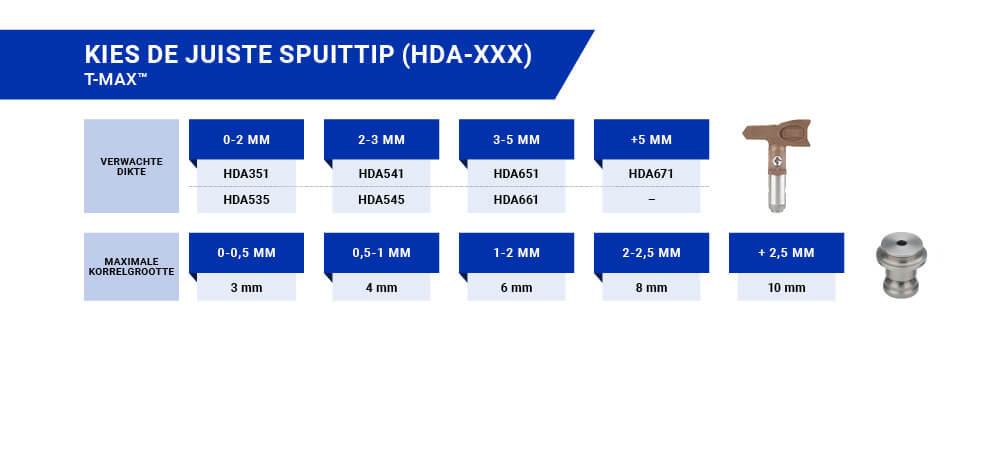 KIES DE JUISTE SPUITTIP (HDA-XXX)
T-MAX™

| VERWACHTE DIKTE | 0-2 MM | 2-3 MM | 3-5 MM | +5 MM |
|---|---|---|---|---|
| | HDA351 | HDA541 | HDA651 | HDA671 |
| | HDA535 | HDA545 | HDA661 | – |

| MAXIMALE KORRELGROOTTE | 0-0,5 MM | 0,5-1 MM | 1-2 MM | 2-2,5 MM | + 2,5 MM |
|---|---|---|---|---|---|
| | 3 mm | 4 mm | 6 mm | 8 mm | 10 mm |